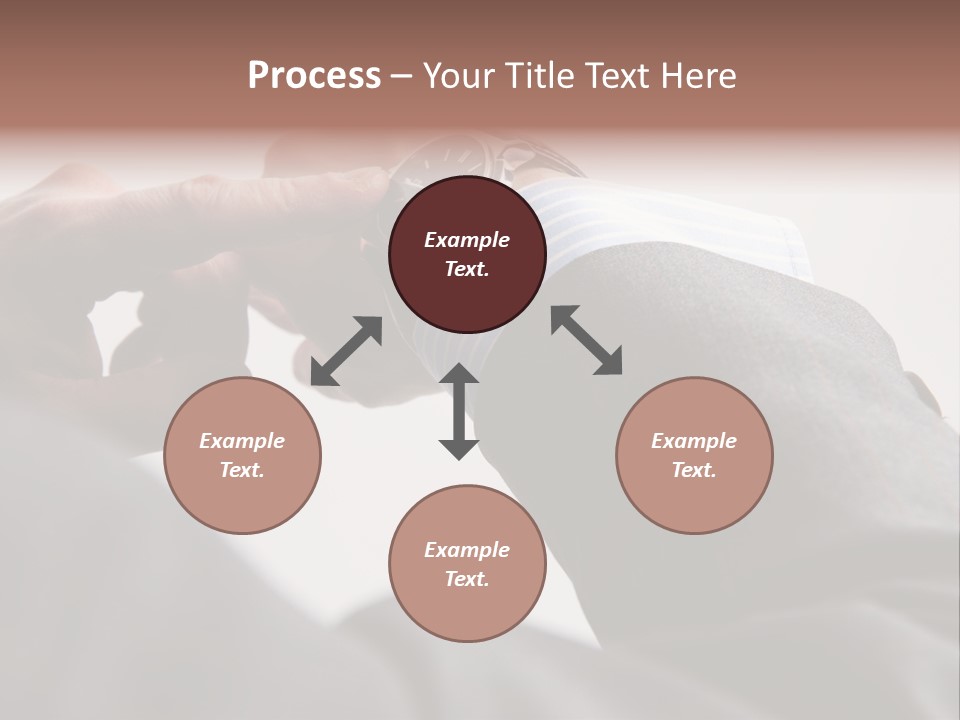 Process – Your Title Text Here

Example Text.

Example Text.

Example Text.

Example Text.